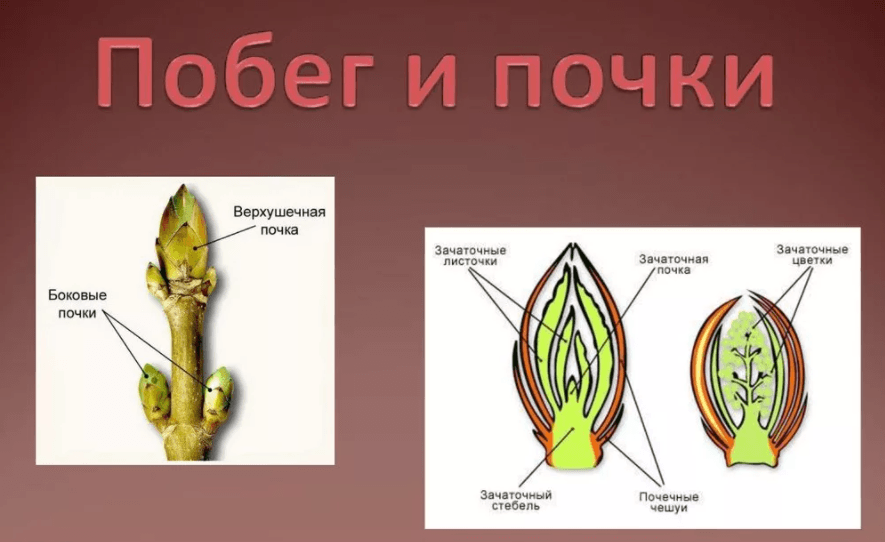 Побег и почки

Верхушечная почка

Боковые почки

Зачаточные листочки

Зачаточная почка

Зачаточные цветки

Зачаточный стебель

Почечные чешуи